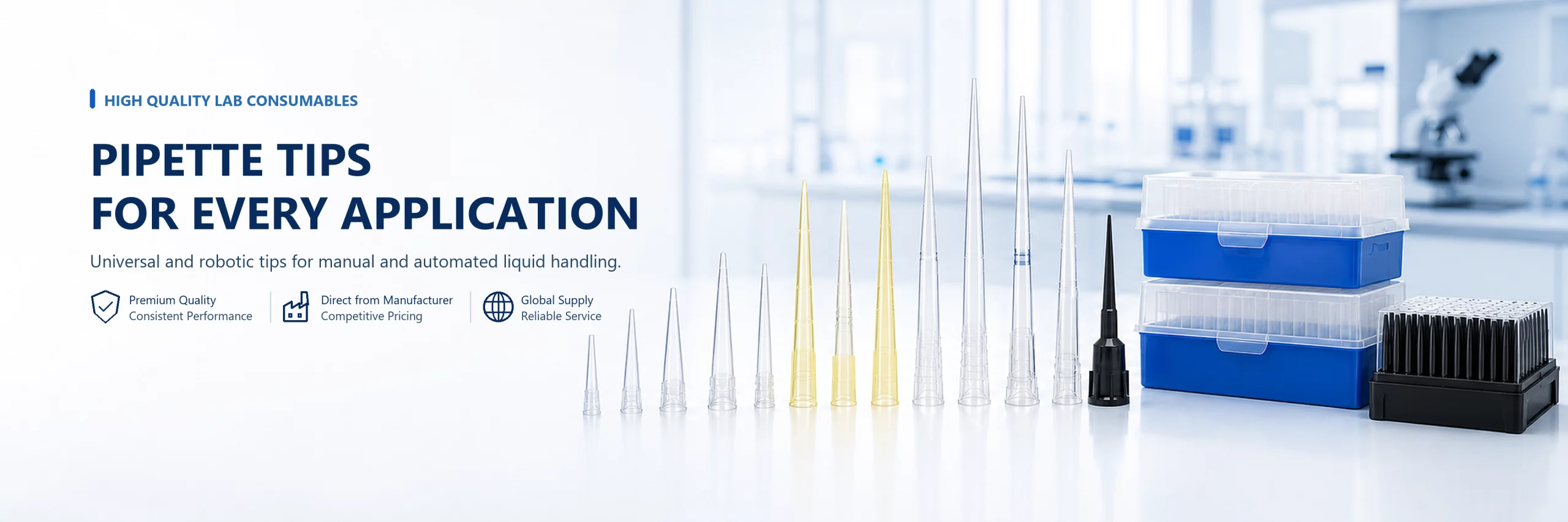 HIGH QUALITY LAB CONSUMABLES

PIPETTE TIPS
FOR EVERY APPLICATION

Universal and robotic tips for manual and automated liquid handling.

Premium Quality
Consistent Performance

Direct from Manufacturer
Competitive Pricing

Global Supply
Reliable Service